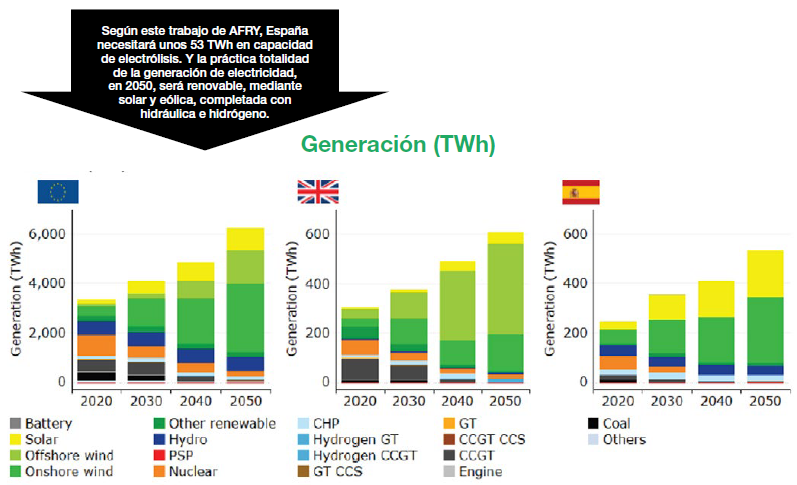 Según este trabajo de AFRY, España necesitará unos 53 TWh en capacidad de electrólisis. Y la práctica totalidad de la generación de electricidad, en 2050, será renovable, mediante solar y eólica, completada con hidráulica e hidrógeno.

Generación (TWh)

Generation (TWh)
6,000
4,000
2,000
0
2020 2030 2040 2050

Generation (TWh)
600
400
200
0
2020 2030 2040 2050

Generation (TWh)
600
400
200
0
2020 2030 2040 2050

Battery
Solar
Offshore wind
Onshore wind
Other renewable
Hydro
PSP
Nuclear
CHP
Hydrogen GT
Hydrogen CCGT
GT CCS
GT
CCGT CCS
CCGT
Engine
Coal
Others